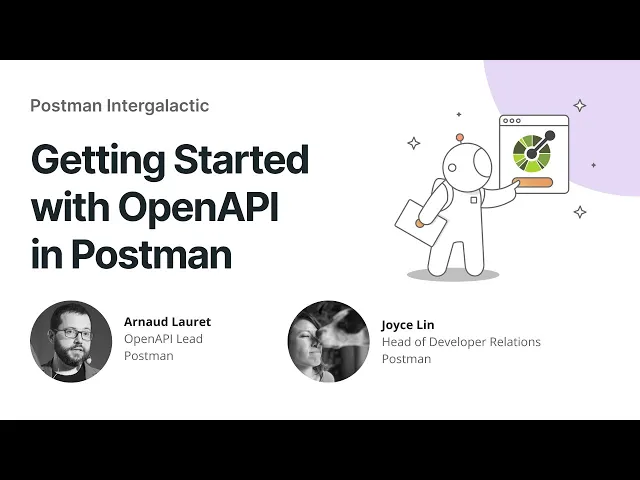 Postman Intergalactic

Getting Started with OpenAPI in Postman

Arnaud Lauret
OpenAPI Lead
Postman

Joyce Lin
Head of Developer Relations
Postman